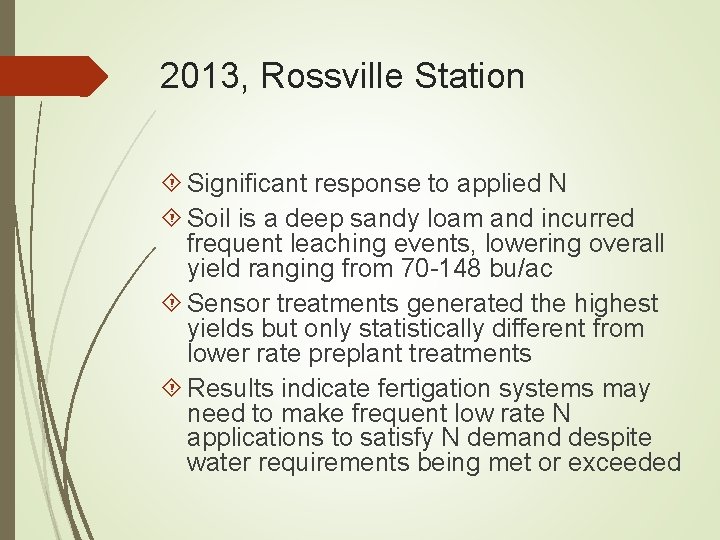 2013, Rossville Station

Significant response to applied N

Soil is a deep sandy loam and incurred frequent leaching events, lowering overall yield ranging from 70-148 bu/ac

Sensor treatments generated the highest yields but only statistically different from lower rate preplant treatments

Results indicate fertigation systems may need to make frequent low rate N applications to satisfy N demand despite water requirements being met or exceeded